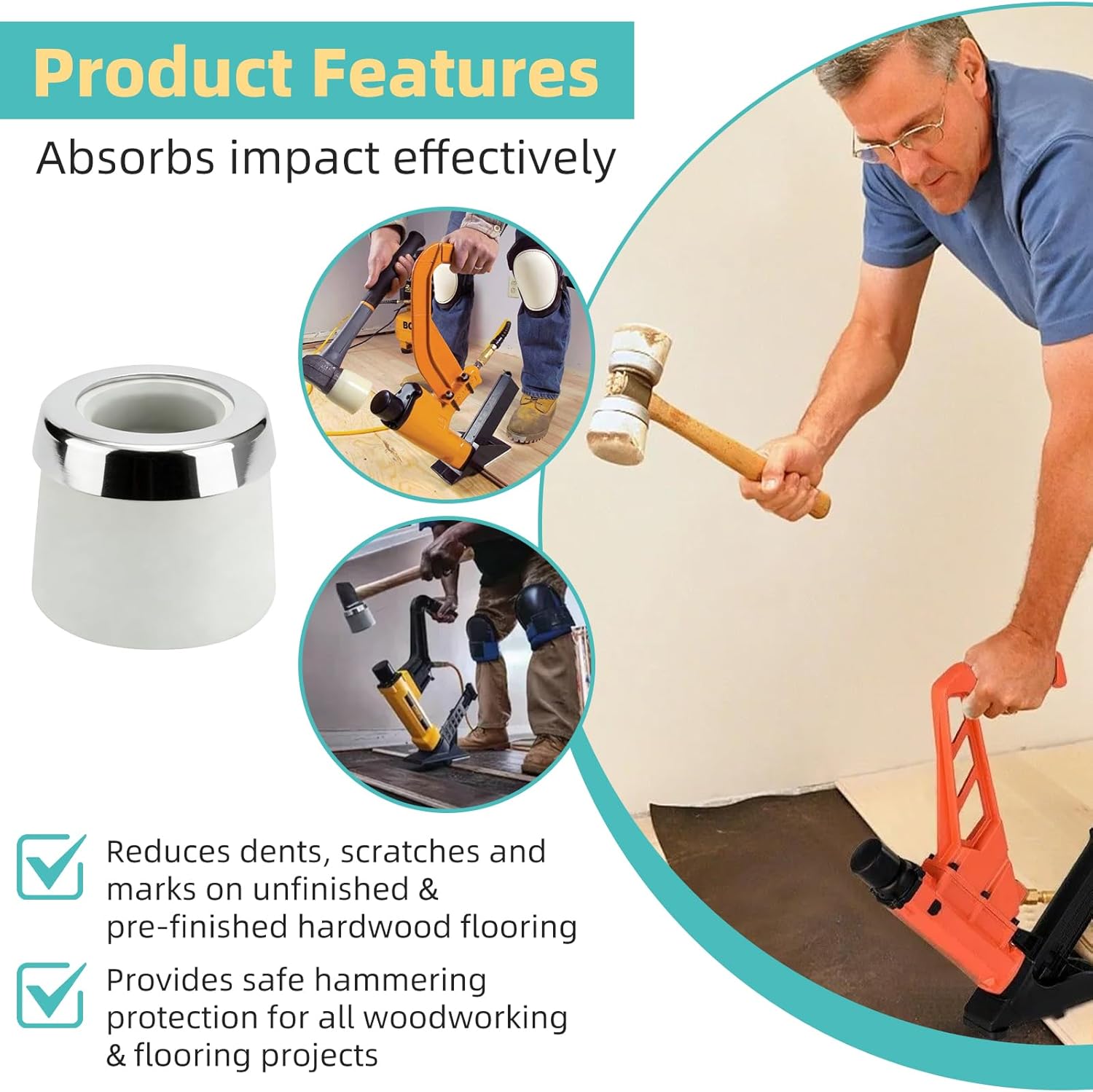 Product Features

Absorbs impact effectively

BO

Reduces dents, scratches and marks on unfinished & pre-finished hardwood flooring

Provides safe hammering protection for all woodworking & flooring projects